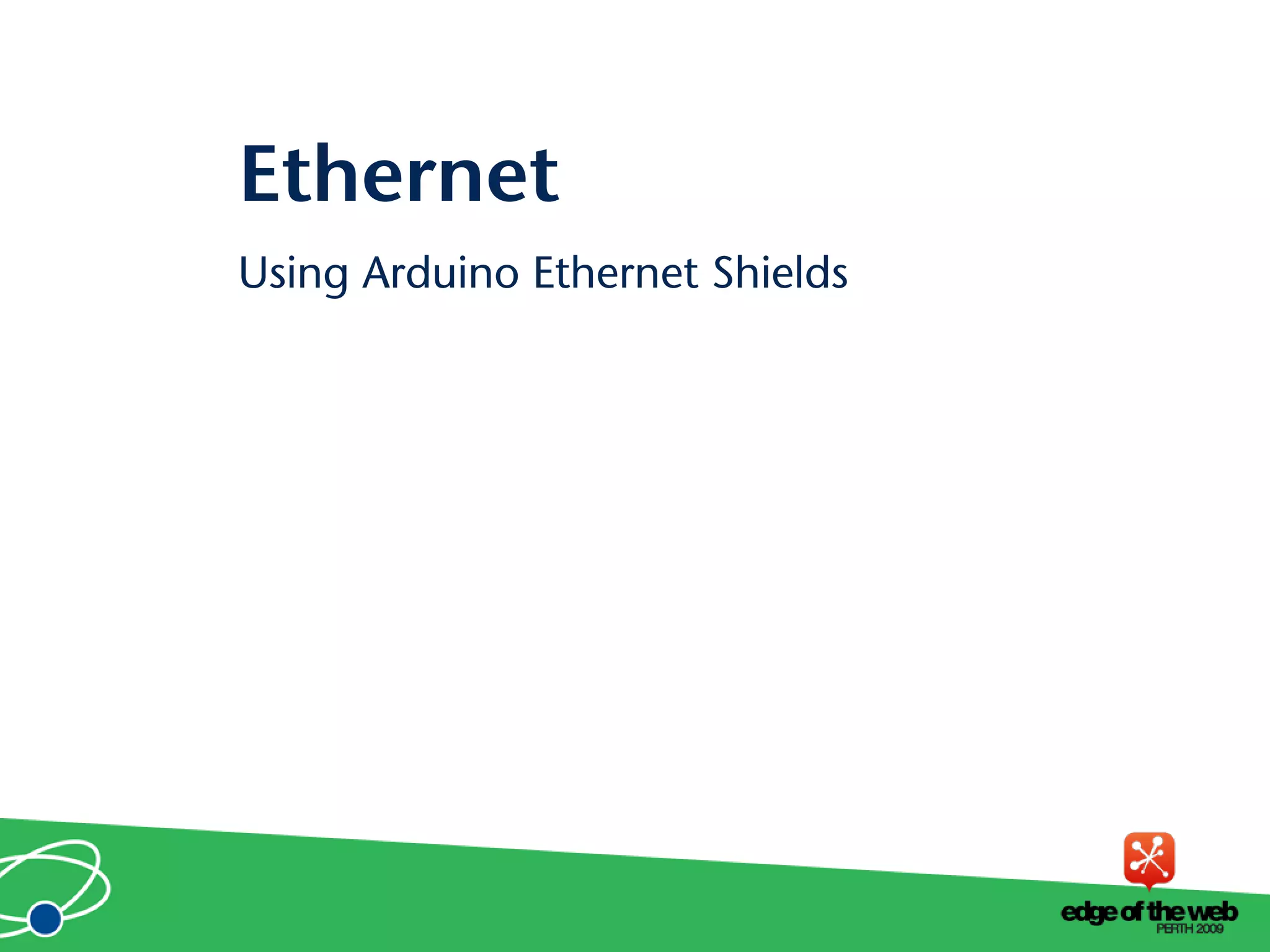 Ethernet

Using Arduino Ethernet Shields

edge of the web
PERTH 2009